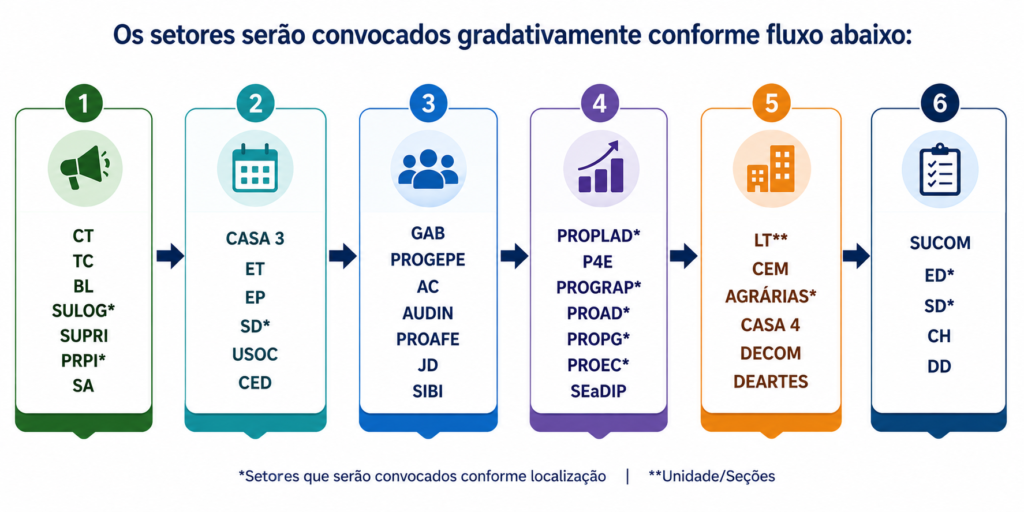 Os setores serão convocados gradativamente conforme fluxo abaixo:

1
CT
TC
BL
SULOG*
SUPRI
PRPI*
SA

2
CASA 3
ET
EP
SD*
USOC
CED

3
GAB
PROGEPE
AC
AUDIN
PROAFE
JD
SIBI

4
PROPLAD*
P4E
PROGRAP*
PROAD*
PROPG*
PROEC*
SEaDIP

5
LT**
CEM
AGRÁRIAS*
CASA 4
DECOM
DEARTES

6
SUCOM
ED*
SD*
CH
DD

*Setores que serão convocados conforme localização | **Unidade/Seções